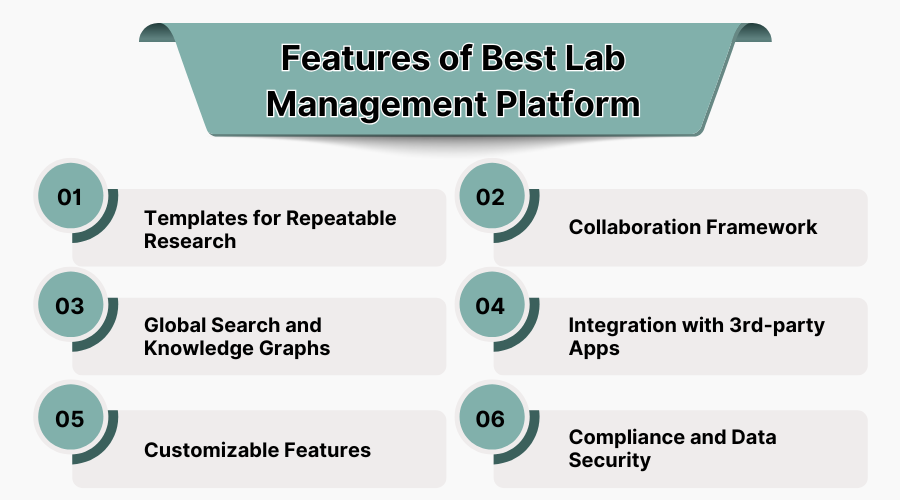 Features of Best Lab Management Platform

01
Templates for Repeatable Research

02
Collaboration Framework

03
Global Search and Knowledge Graphs

04
Integration with 3rd-party Apps

05
Customizable Features

06
Compliance and Data Security